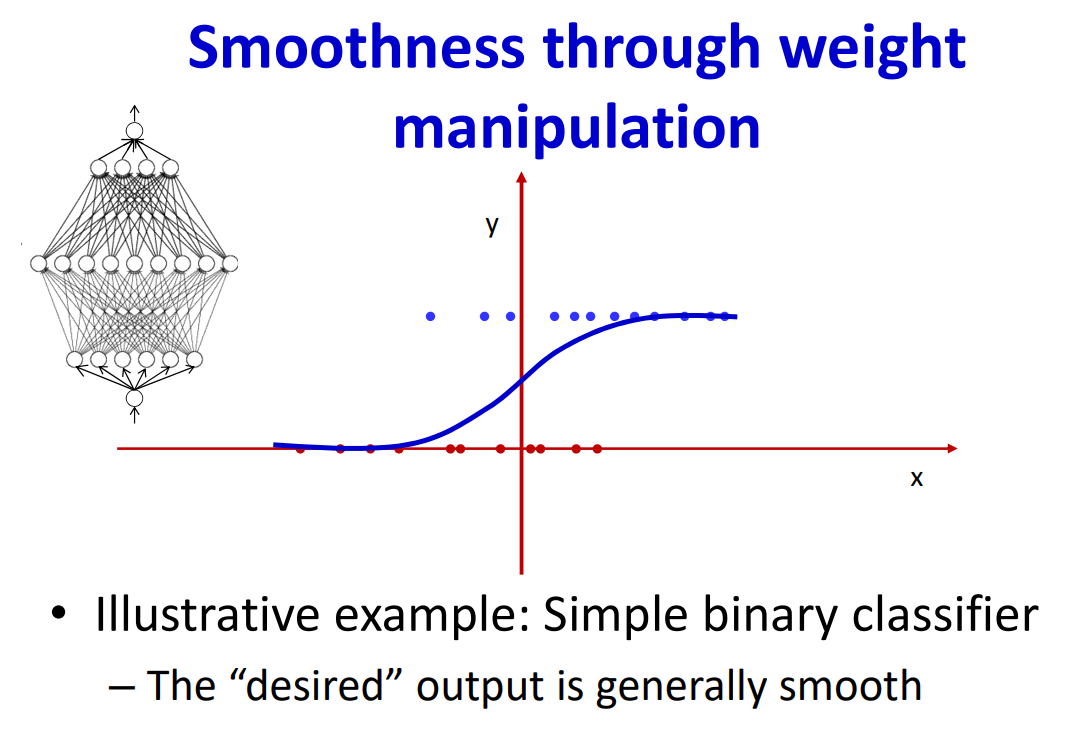 Smoothness through weight manipulation

y

x

• Illustrative example: Simple binary classifier
– The “desired” output is generally smooth